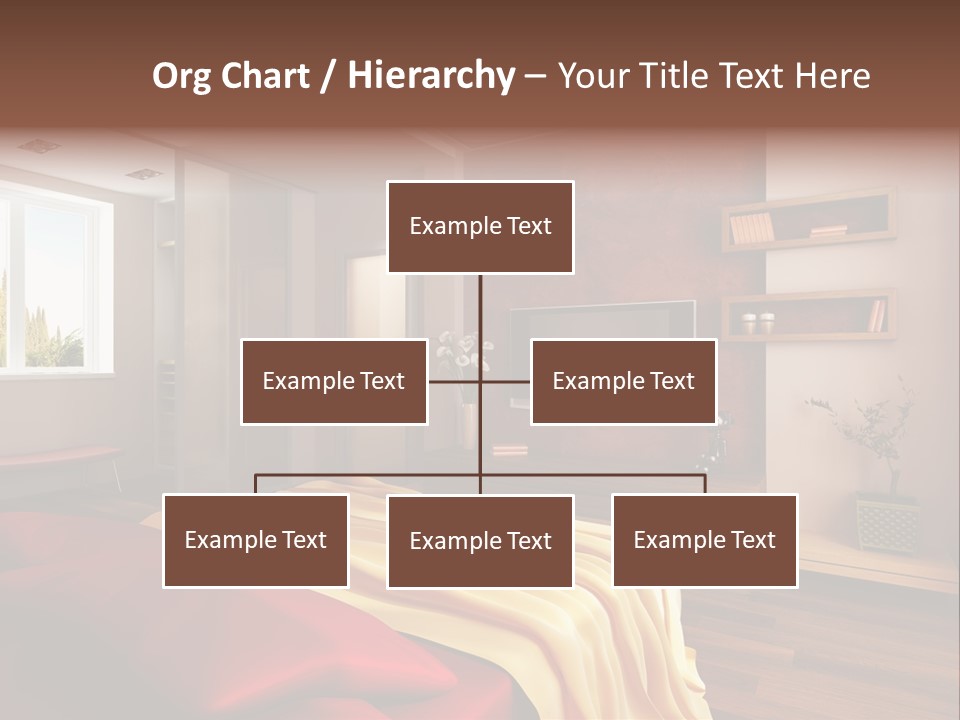 Org Chart / Hierarchy – Your Title Text Here

Example Text

Example Text

Example Text

Example Text

Example Text

Example Text